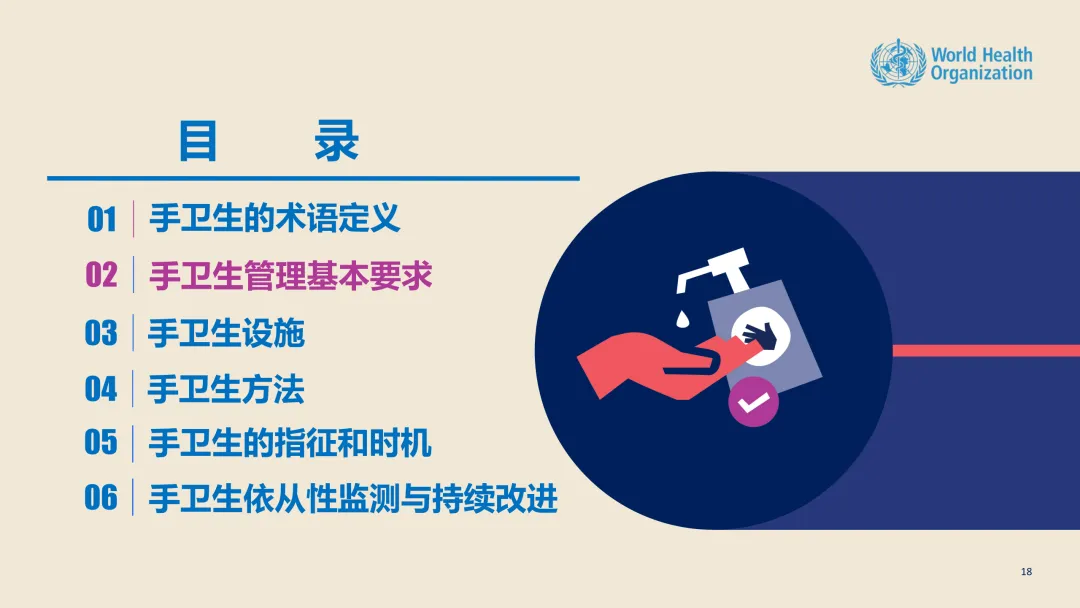 World Health Organization

目 录

01 手卫生的术语定义

02 手卫生管理基本要求

03 手卫生设施

04 手卫生方法

05 手卫生的指征和时机

06 手卫生依从性监测与持续改进

18